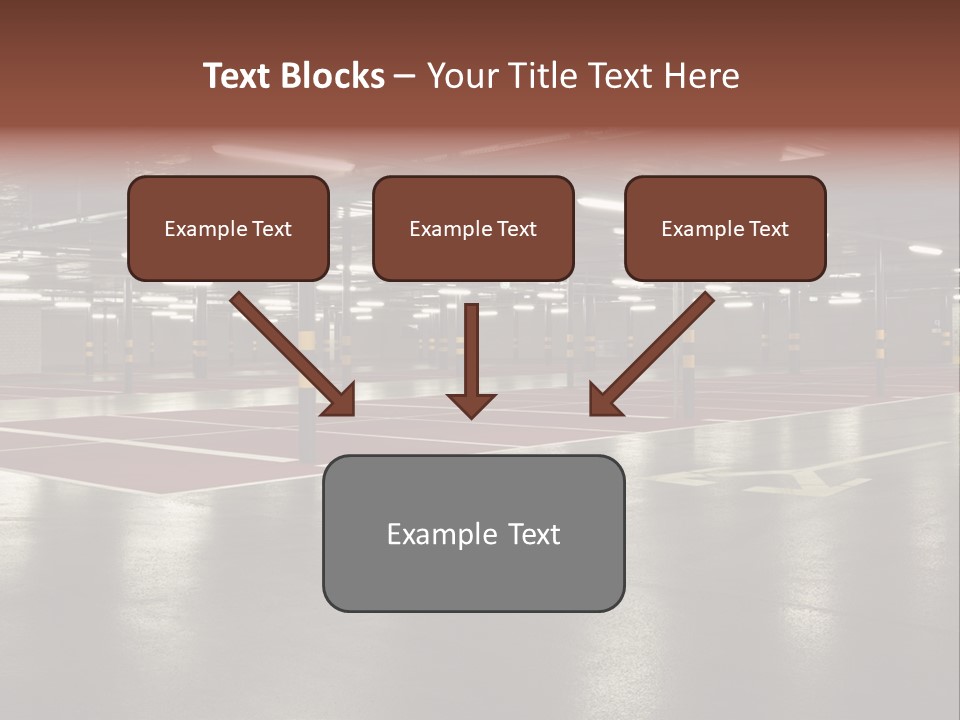 Text Blocks – Your Title Text Here

Example Text

Example Text

Example Text

Example Text